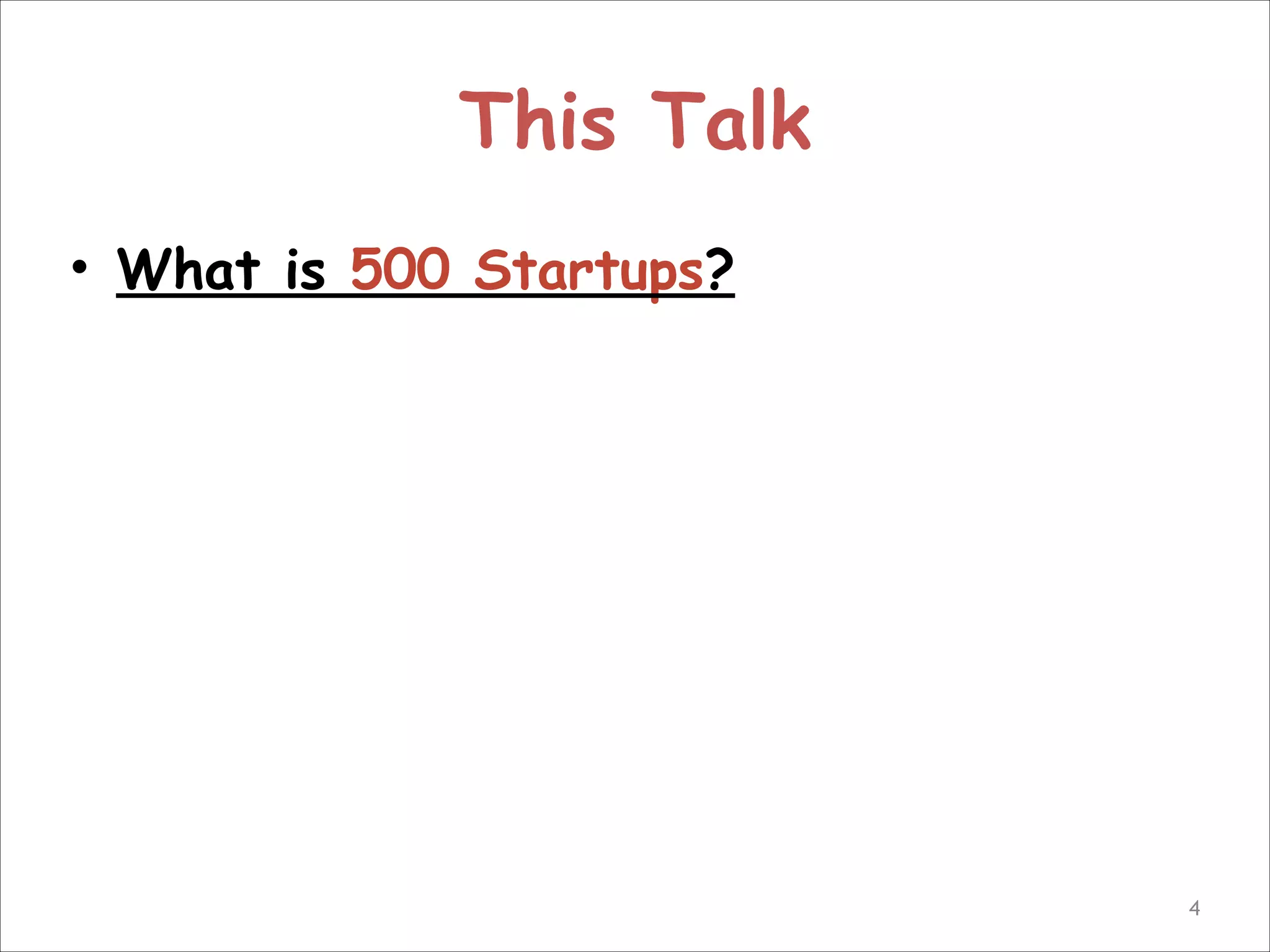 This Talk

• What is 500 Startups?

4